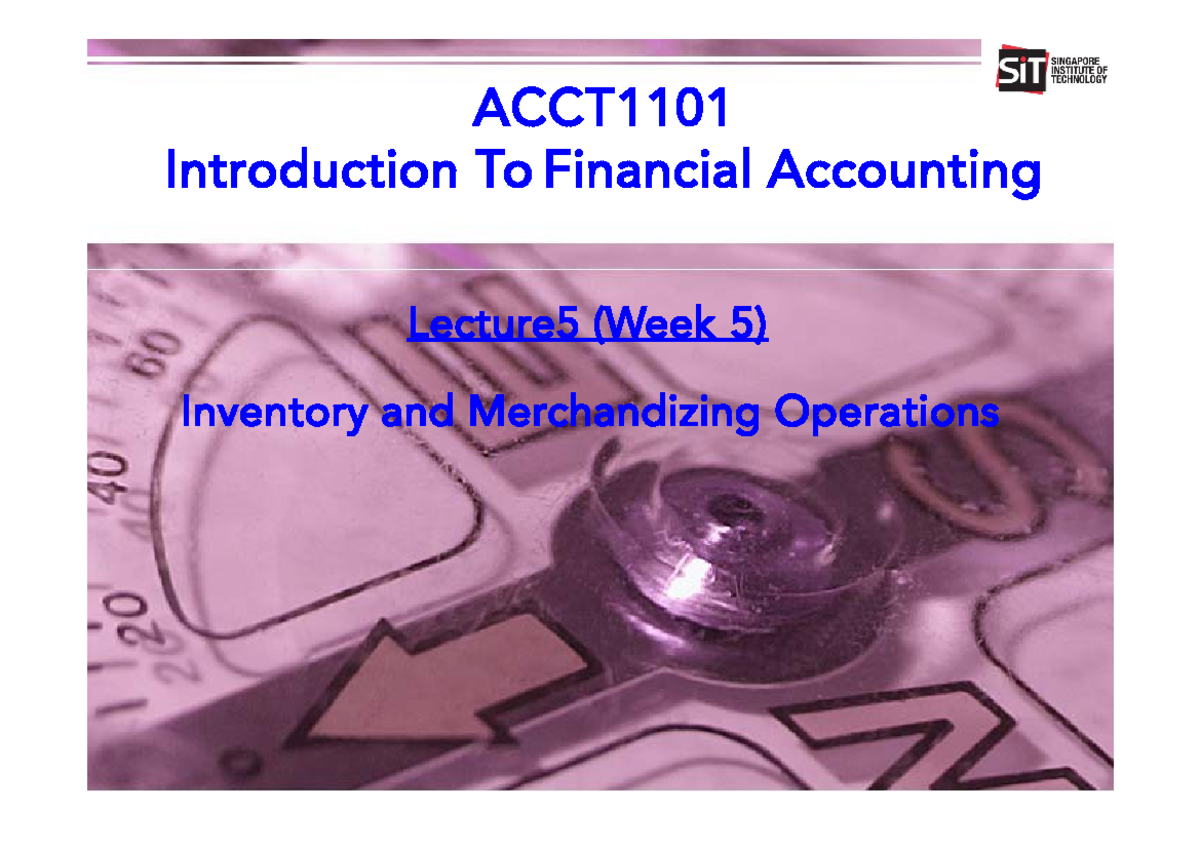 SiT SINGAPORE INSTITUTE OF TECHNOLOGY

ACCT1101
Introduction To Financial Accounting

Lecture5 (Week 5)

Inventory and Merchandizing Operations